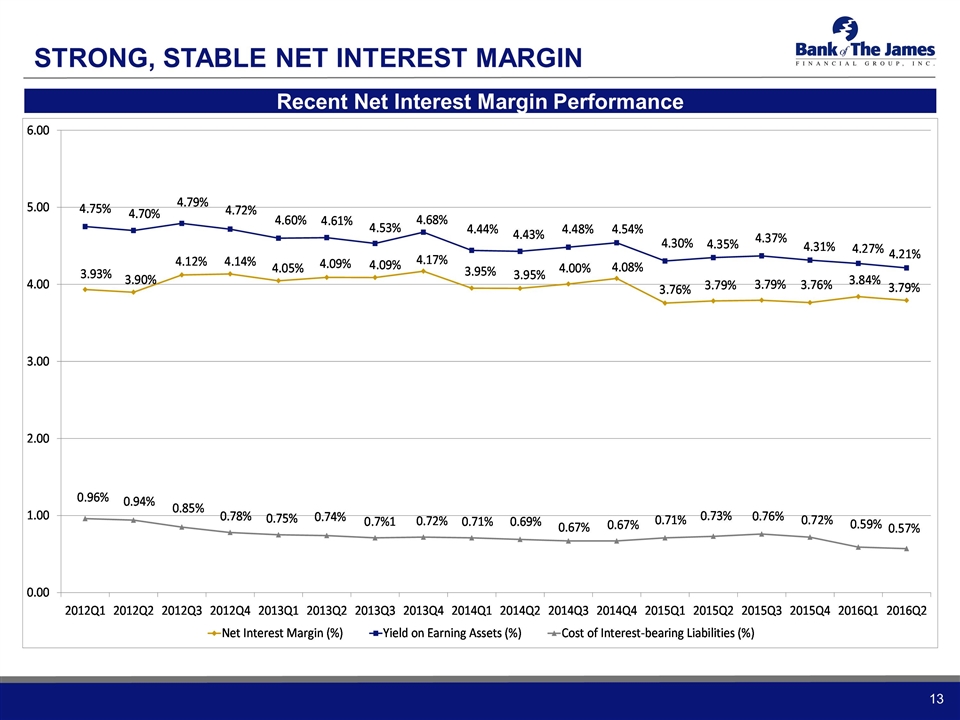 STRONG, STABLE NET INTEREST MARGIN

Bank of The James
FINANCIAL GROUP, INC.

Recent Net Interest Margin Performance

6.00
5.00
4.00
3.00
2.00
1.00
0.00

4.75% 4.70% 4.79% 4.72% 4.60% 4.61% 4.53% 4.68% 4.44% 4.43% 4.48% 4.54% 4.30% 4.35% 4.37% 4.31% 4.27% 4.21%

3.93% 3.90% 4.12% 4.14% 4.05% 4.09% 4.09% 4.17% 3.95% 3.95% 4.00% 4.08% 3.76% 3.79% 3.79% 3.76% 3.84% 3.79%

0.96% 0.94% 0.85% 0.78% 0.75% 0.74% 0.7%1 0.72% 0.71% 0.69% 0.67% 0.67% 0.71% 0.73% 0.76% 0.72% 0.59% 0.57%

2012Q1 2012Q2 2012Q3 2012Q4 2013Q1 2013Q2 2013Q3 2013Q4 2014Q1 2014Q2 2014Q3 2014Q4 2015Q1 2015Q2 2015Q3 2015Q4 2016Q1 2016Q2

Net Interest Margin (%) Yield on Earning Assets (%) Cost of Interest-bearing Liabilities (%)

13